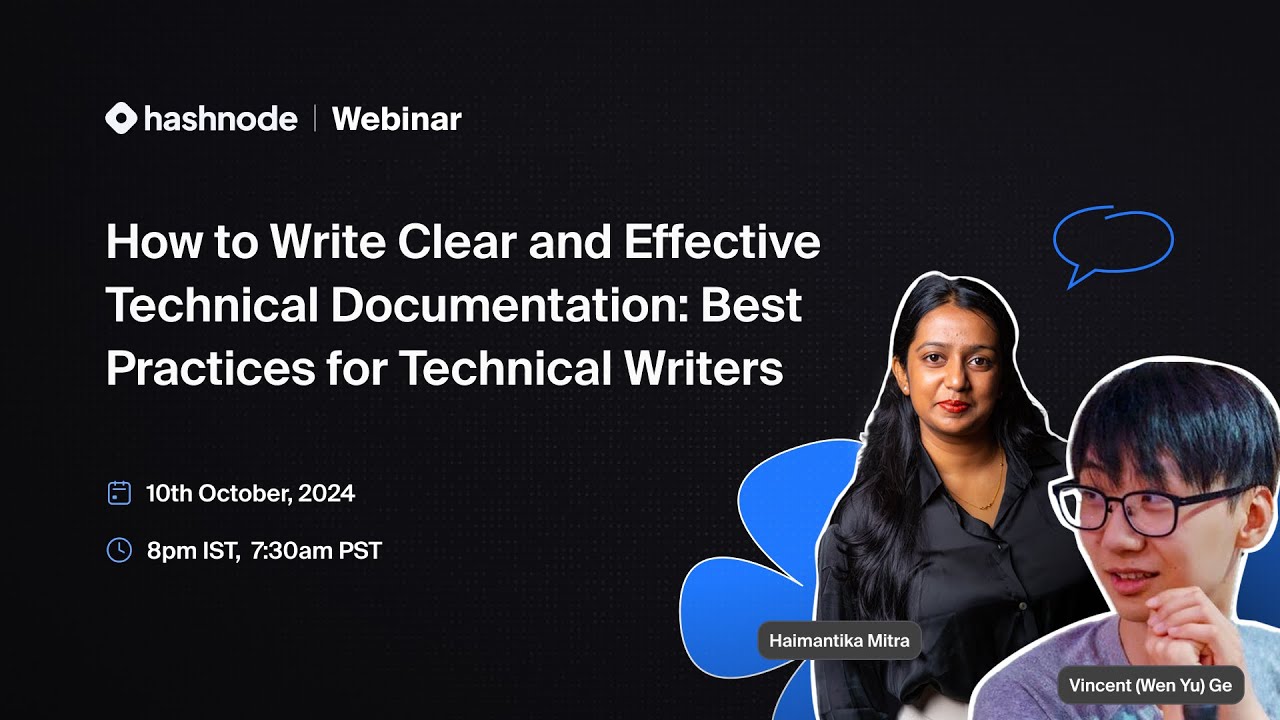 hashnode | Webinar

How to Write Clear and Effective Technical Documentation: Best Practices for Technical Writers

10th October, 2024

8pm IST, 7:30am PST

Haimantika Mitra

Vincent (Wen Yu) Ge